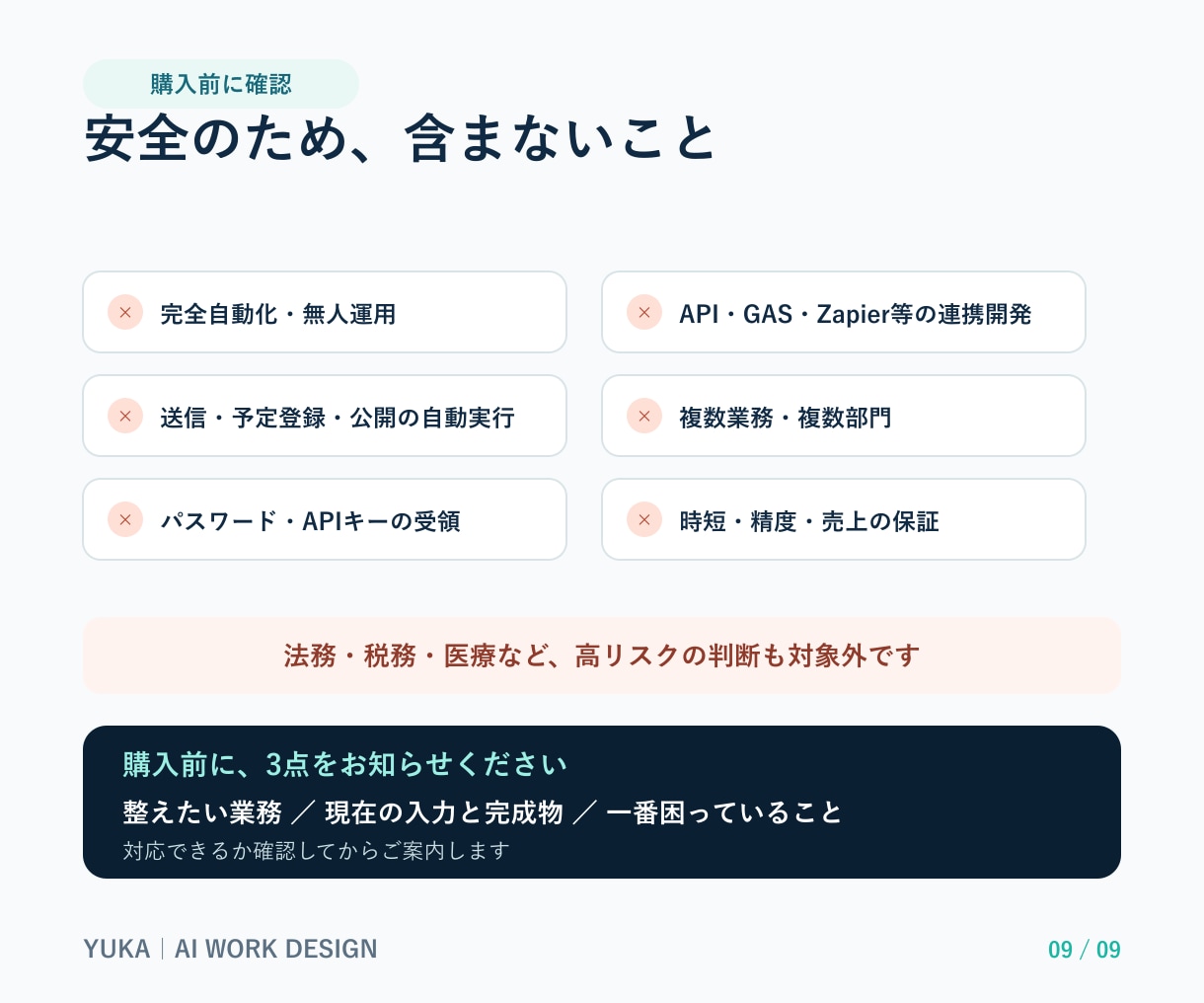 購入前に確認

安全のため、含まないこと

× 完全自動化・無人運用

× 送信・予定登録・公開の自動実行

× パスワード・APIキーの受領

× API・GAS・Zapier等の連携開発

× 複数業務・複数部門

× 時短・精度・売上の保証

法務・税務・医療など、高リスクの判断も対象外です

購入前に、3点をお知らせください

整えたい業務 ／ 現在の入力と完成物 ／ 一番困っていること

対応できるか確認してからご案内します

YUKA | AI WORK DESIGN

09 / 09